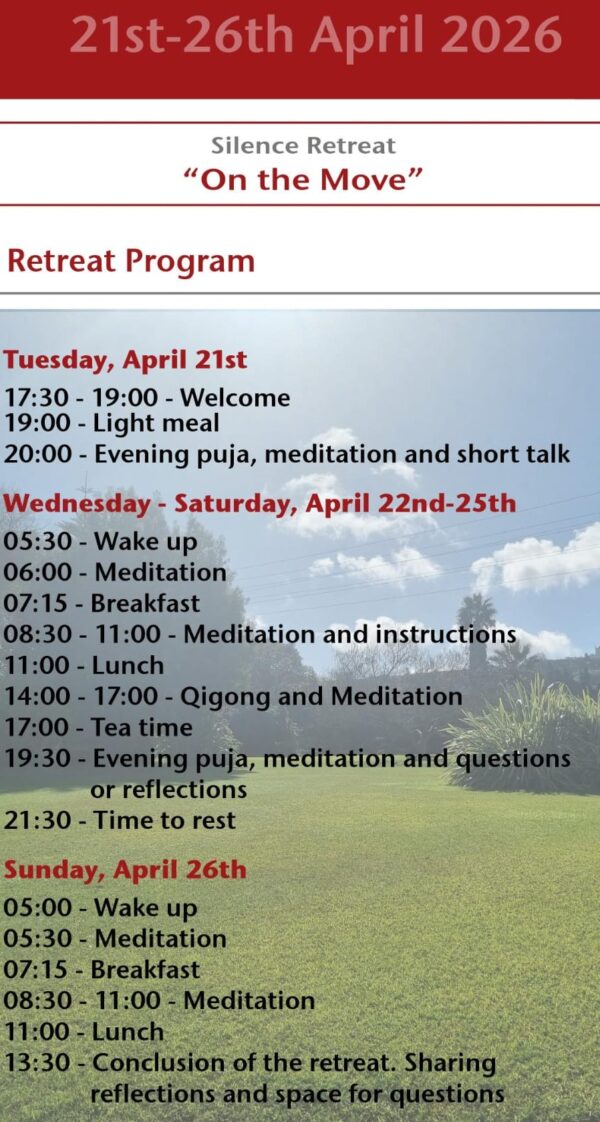 21st-26th April 2026

Silence Retreat
“On the Move”

Retreat Program

Tuesday, April 21st
17:30 - 19:00 - Welcome
19:00 - Light meal
20:00 - Evening puja, meditation and short talk

Wednesday - Saturday, April 22nd-25th
05:30 - Wake up
06:00 - Meditation
07:15 - Breakfast
08:30 - 11:00 - Meditation and instructions
11:00 - Lunch
14:00 - 17:00 - Qigong and Meditation
17:00 - Tea time
19:30 - Evening puja, meditation and questions or reflections
21:30 - Time to rest

Sunday, April 26th
05:00 - Wake up
05:30 - Meditation
07:15 - Breakfast
08:30 - 11:00 - Meditation
11:00 - Lunch
13:30 - Conclusion of the retreat. Sharing reflections and space for questions